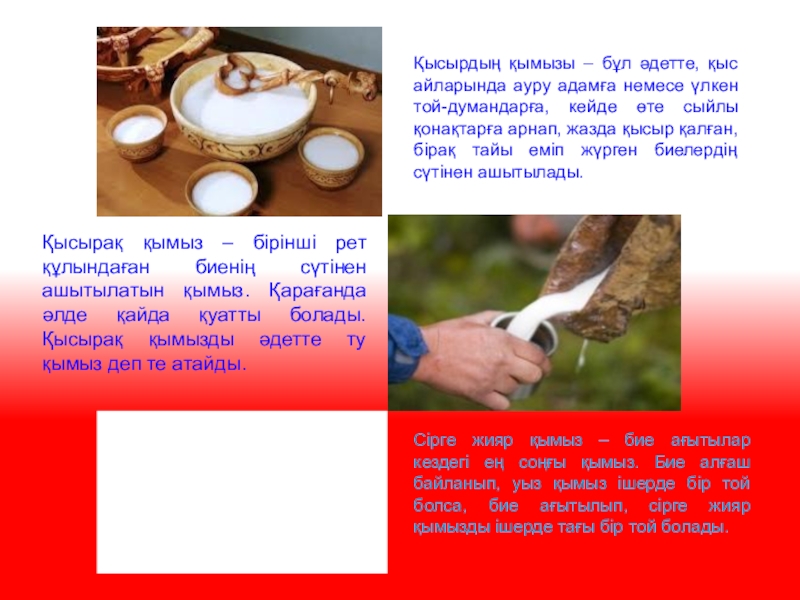 Қысырдың қымызы – бұл әдетте, қыс айларында ауру адамға немесе үлкен той-думандарға, кейде өте сыйлы қонақтарға арнап, жазда қысыр қалған, бірақ тайы еміп жүрген биелердің сүтінен ашытылады.

Қысырақ қымыз – бірінші рет құлындаған биенің сүтінен ашытылатын қымыз. Қарағанда әлде қайда қуатты болады. Қысырақ қымызды әдетте ту қымыз деп те атайды.

Сірге жияр қымыз – бие ағытылар кездегі ең соңғы қымыз. Бие алғаш байланып, уыз қымыз ішерде бір той болса, бие ағытылып, сірге жияр қымызды ішерде тағы бір той болады.